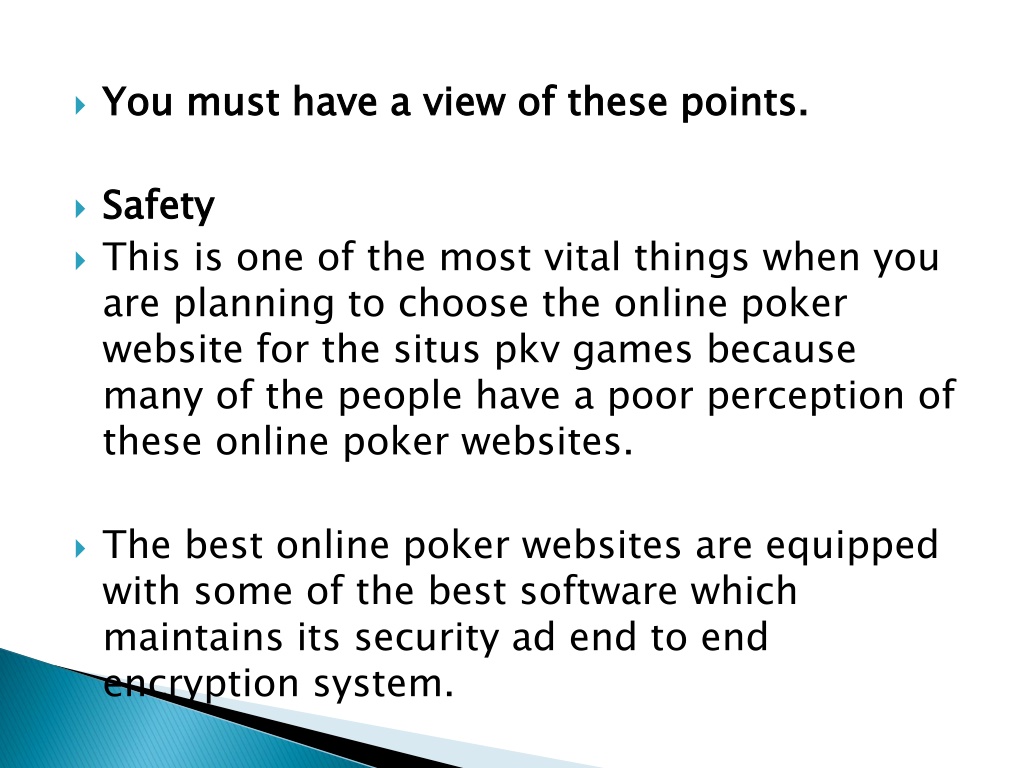 You must have a view of these points.

Safety

This is one of the most vital things when you are planning to choose the online poker website for the situs pkv games because many of the people have a poor perception of these online poker websites.

The best online poker websites are equipped with some of the best software which maintains its security ad end to end encryption system.